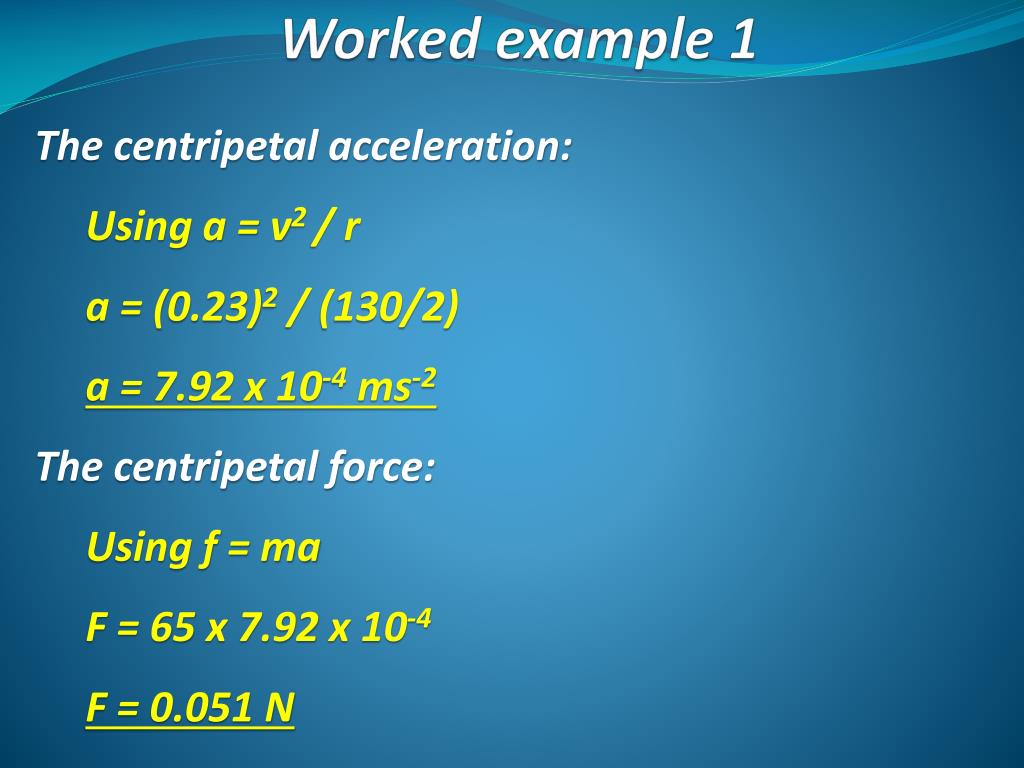 Worked example 1

The centripetal acceleration:

Using $a = v^2 / r$

$a = (0.23)^2 / (130/2)$

$a = 7.92 \times 10^{-4}\ ms^{-2}$

The centripetal force:

Using $f = ma$

$F = 65 \times 7.92 \times 10^{-4}$

$F = 0.051\ N$